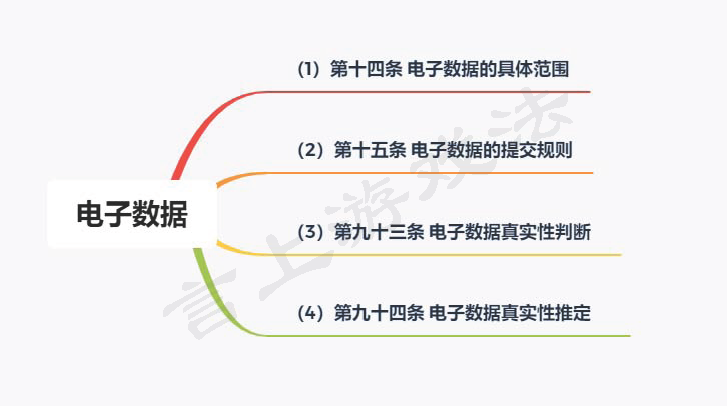 电子数据

(1) 第十四条 电子数据的具体范围

(2) 第十五条 电子数据的提交规则

(3) 第九十三条 电子数据真实性判断

(4) 第九十四条 电子数据真实性推定

言上游戏法